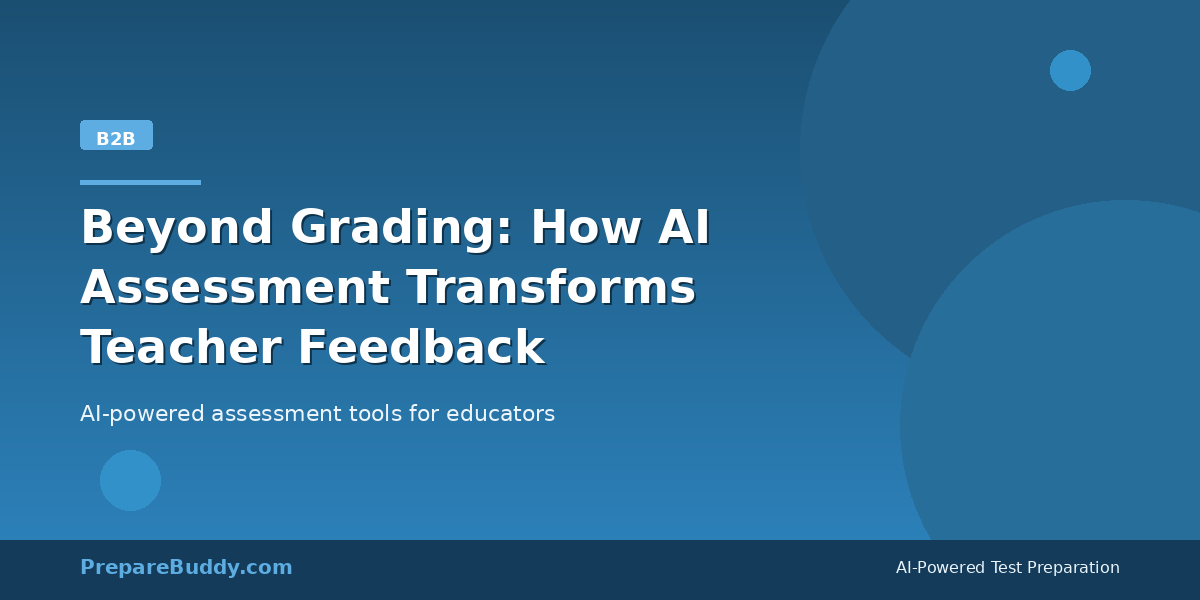 B2B

Beyond Grading: How AI Assessment Transforms Teacher Feedback

AI-powered assessment tools for educators

PrepareBuddy.com

AI-Powered Test Preparation